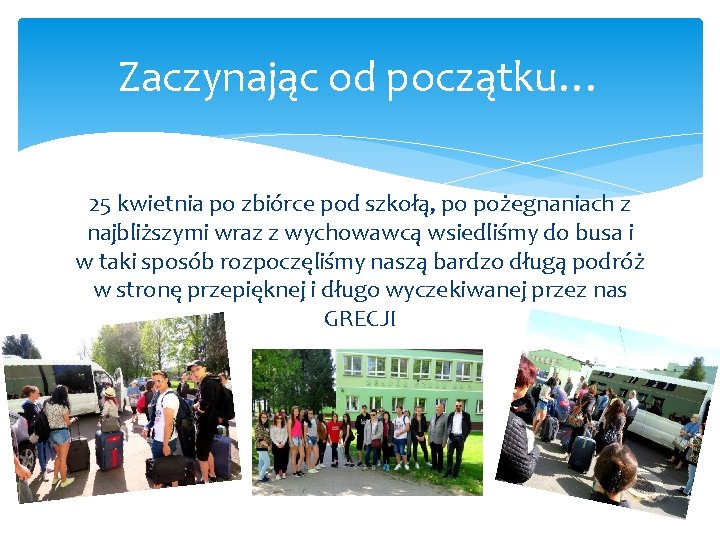 Zaczynając od początku…

25 kwietnia po zbiórce pod szkołą, po pożegnaniach z najbliższymi wraz z wychowawcą wsiedliśmy do busa i w taki sposób rozpoczęliśmy naszą bardzo długą podróż w stronę przepięknej i długo wyczekiwanej przez nas GRECJI